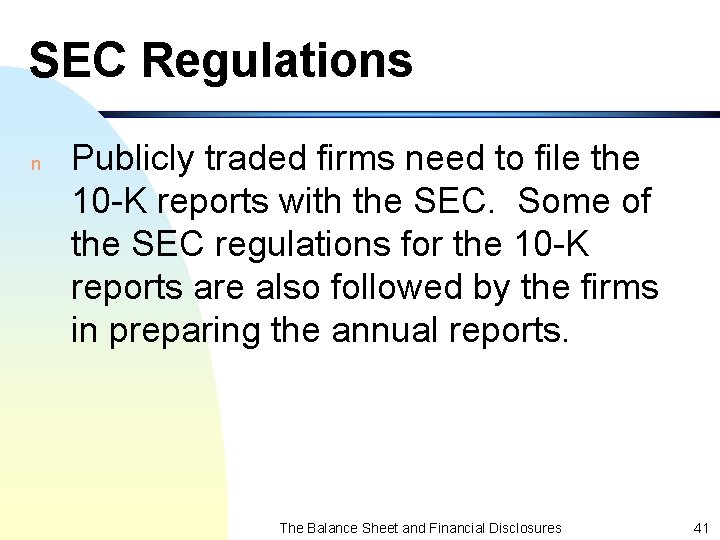 SEC Regulations

n Publicly traded firms need to file the 10-K reports with the SEC.  Some of the SEC regulations for the 10-K reports are also followed by the firms in preparing the annual reports.

The Balance Sheet and Financial Disclosures

41